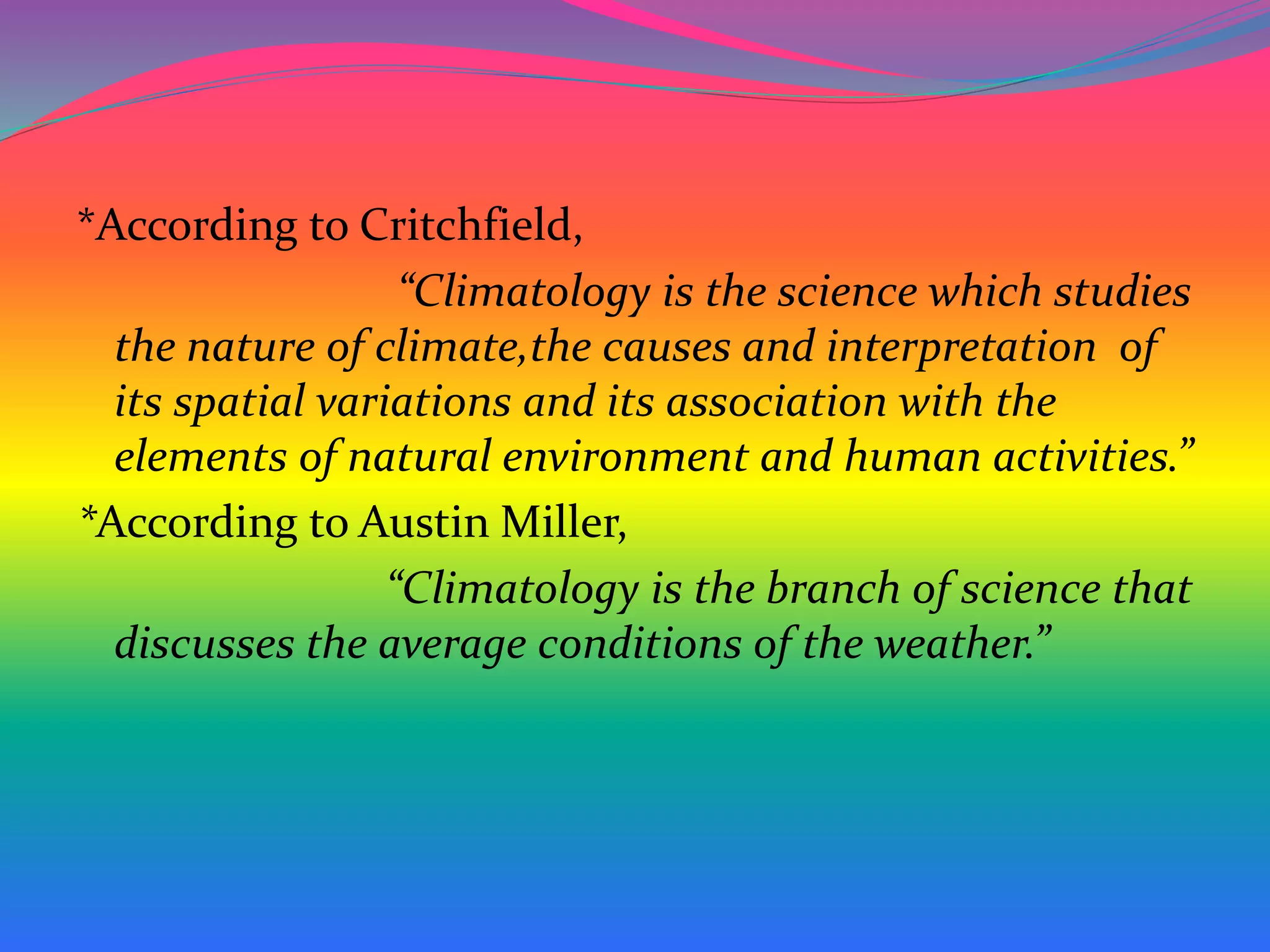 *According to Critchfield,

“Climatology is the science which studies the nature of climate,the causes and interpretation of its spatial variations and its association with the elements of natural environment and human activities.”

*According to Austin Miller,

“Climatology is the branch of science that discusses the average conditions of the weather.”